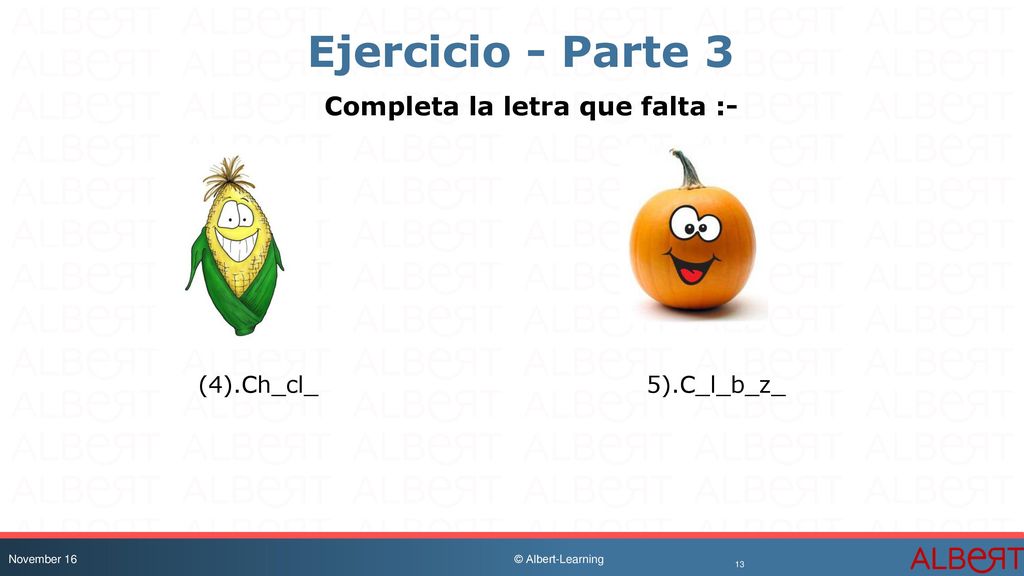 Ejercicio - Parte 3

Completa la letra que falta :-

(4).Ch_cl_

5).C_l_b_z_

November 16

© Albert-Learning

13

ALBERT